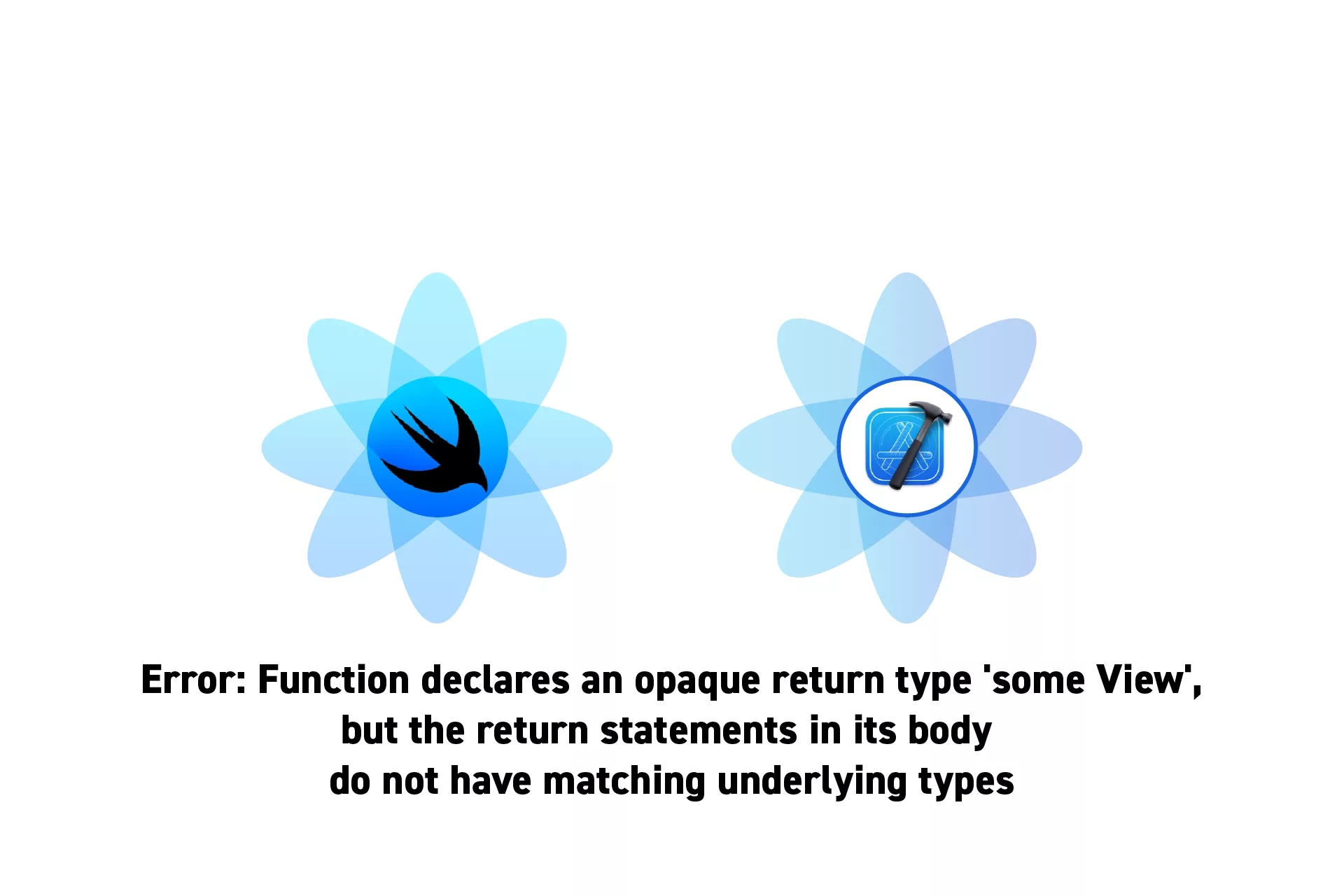 Error: Function declares an opaque return type 'some View', but the return statements in its body do not have matching underlying types